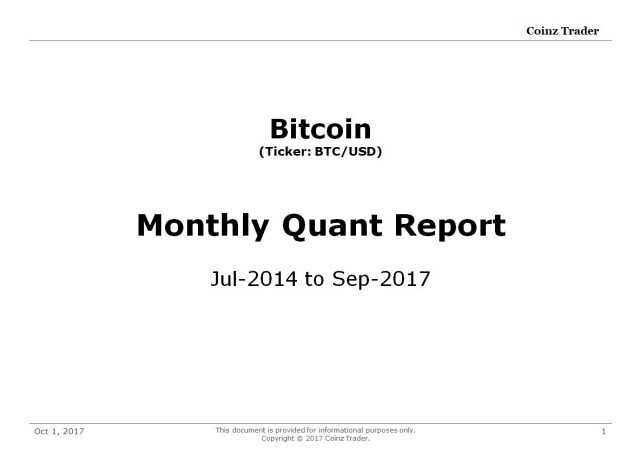 Coinz Trader

Bitcoin
(Ticker: BTC/USD)

Monthly Quant Report

Jul-2014 to Sep-2017

Oct 1, 2017

This document is provided for informational purposes only.
Copyright © 2017 Coinz Trader.

1